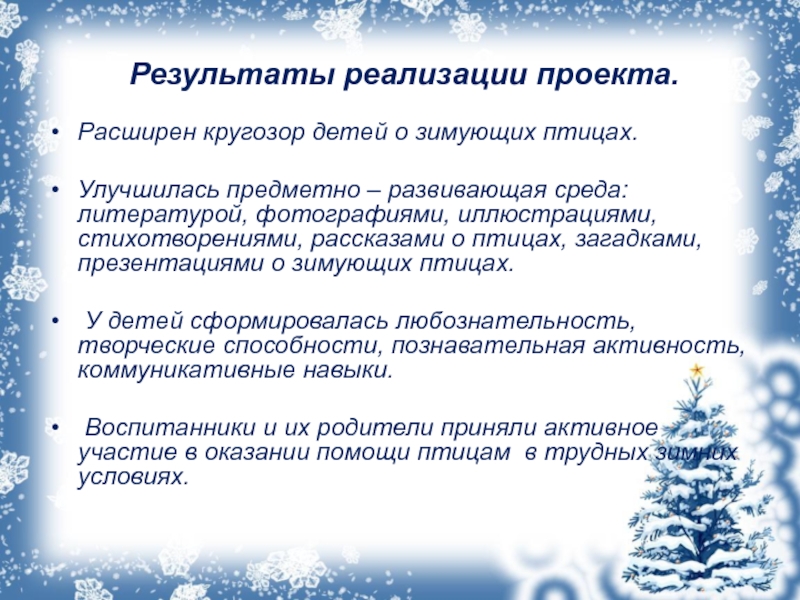 Результаты реализации проекта.

• Расширен кругозор детей о зимующих птицах.

• Улучшилась предметно – развивающая среда: литературой, фотографиями, иллюстрациями, стихотворениями, рассказами о птицах, загадками, презентациями о зимующих птицах.

• У детей сформировалась любознательность, творческие способности, познавательная активность, коммуникативные навыки.

• Воспитанники и их родители приняли активное участие в оказании помощи птицам в трудных зимних условиях.